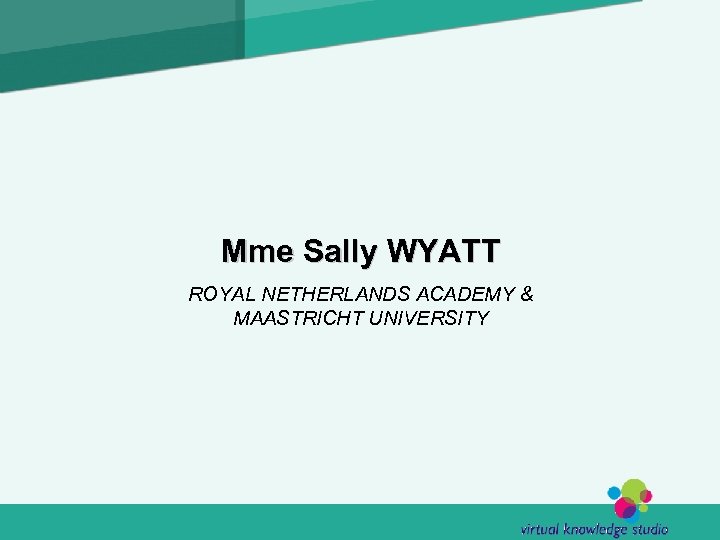 Mme Sally WYATT

ROYAL NETHERLANDS ACADEMY & MAASTRICHT UNIVERSITY

virtual knowledge studio